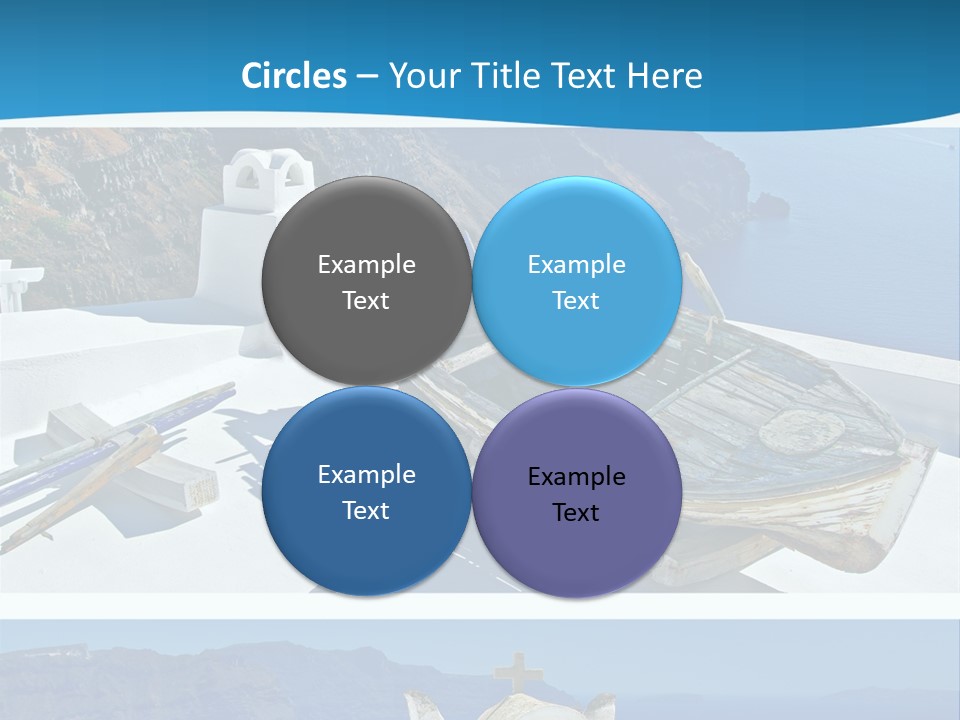 Circles – Your Title Text Here

Example Text

Example Text

Example Text

Example Text